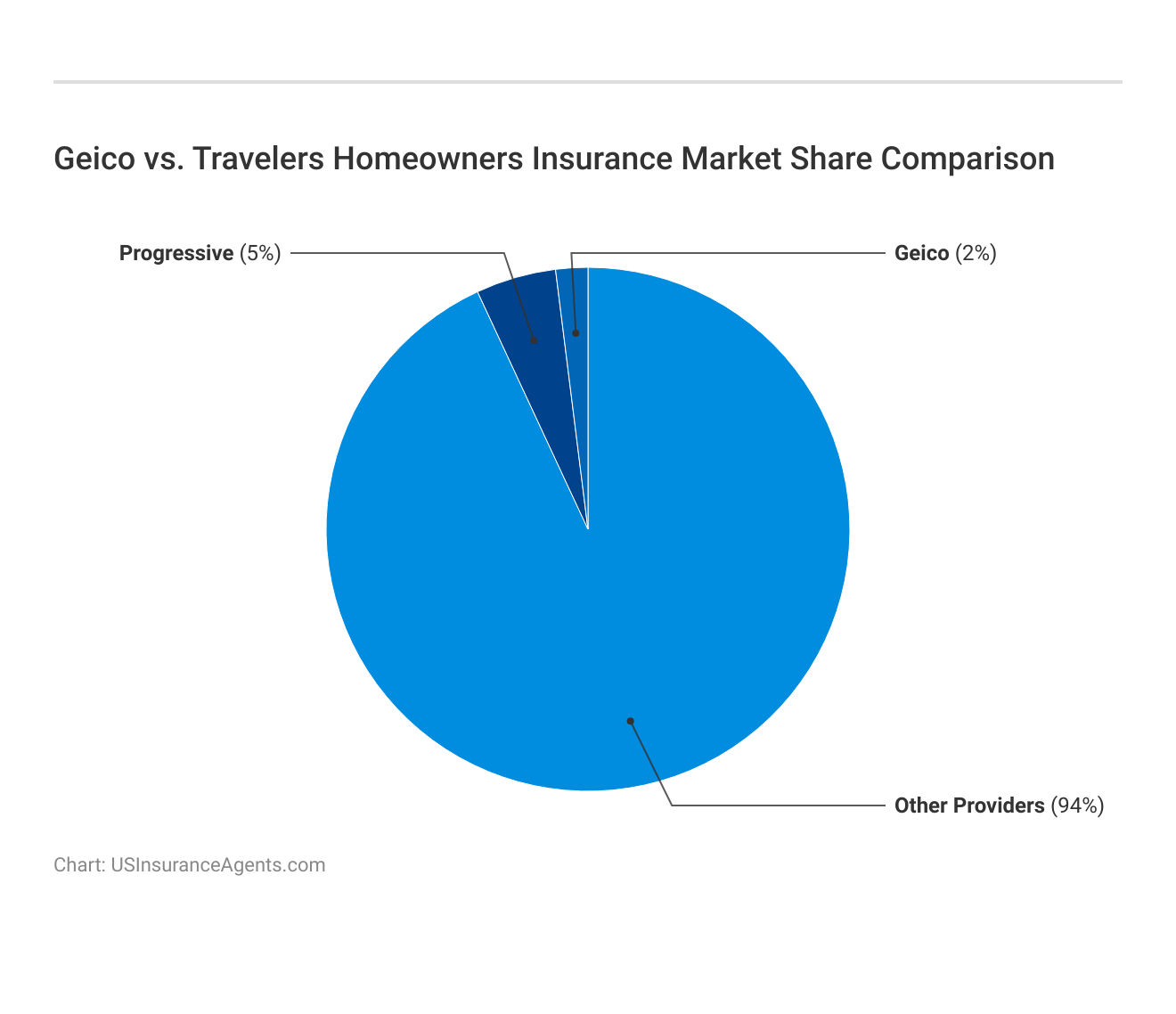 Geico vs. Travelers Homeowners Insurance Market Share Comparison

Progressive (5%)

Geico (2%)

Other Providers (94%)

Chart: USInsuranceAgents.com